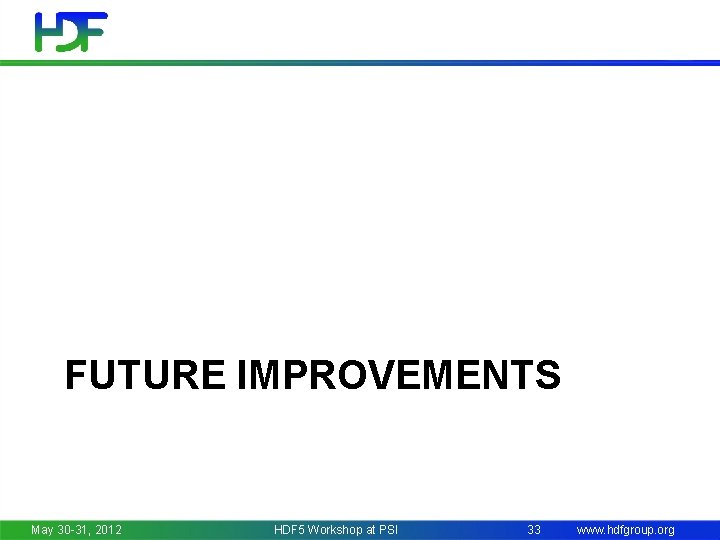 HDF

FUTURE IMPROVEMENTS

May 30-31, 2012 HDF5 Workshop at PSI 33 www.hdfgroup.org